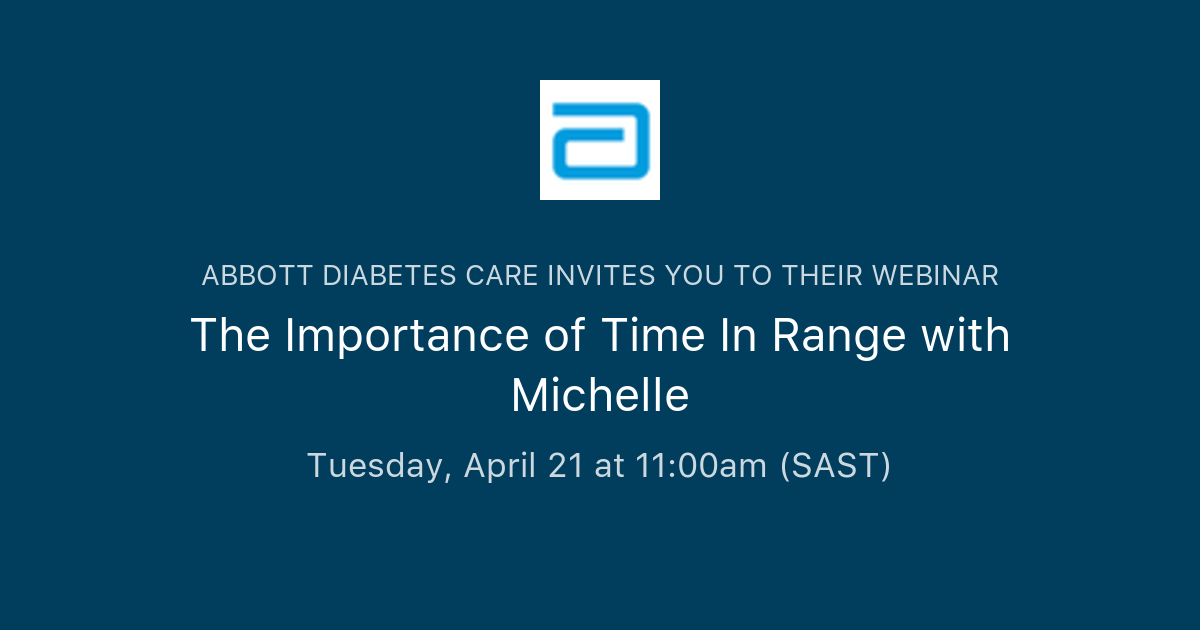 ABBOTT DIABETES CARE INVITES YOU TO THEIR WEBINAR

The Importance of Time In Range with Michelle

Tuesday, April 21 at 11:00am (SAST)